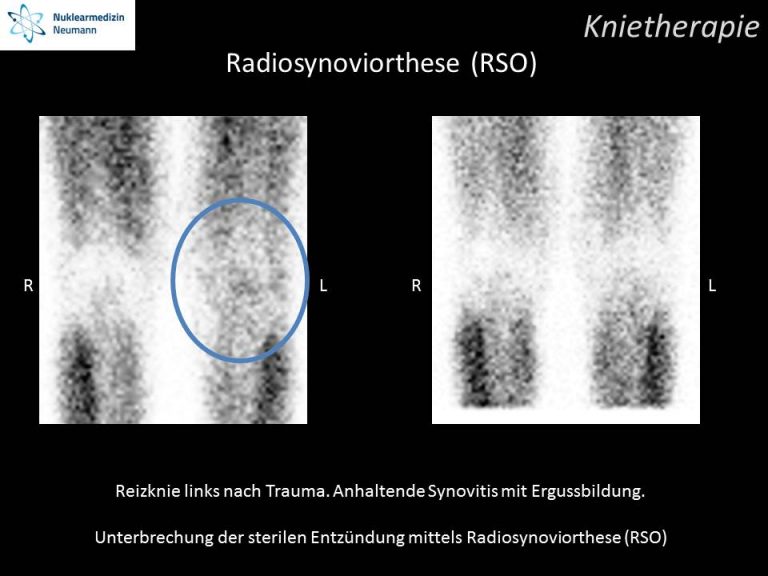 Nuklearmedizin
Neumann

Knietherapie

Radiosynoviorthese (RSO)

R

L

R

L

Reizknie links nach Trauma. Anhaltende Synovitis mit Ergussbildung.

Unterbrechung der sterilen Entzündung mittels Radiosynoviorthese (RSO)